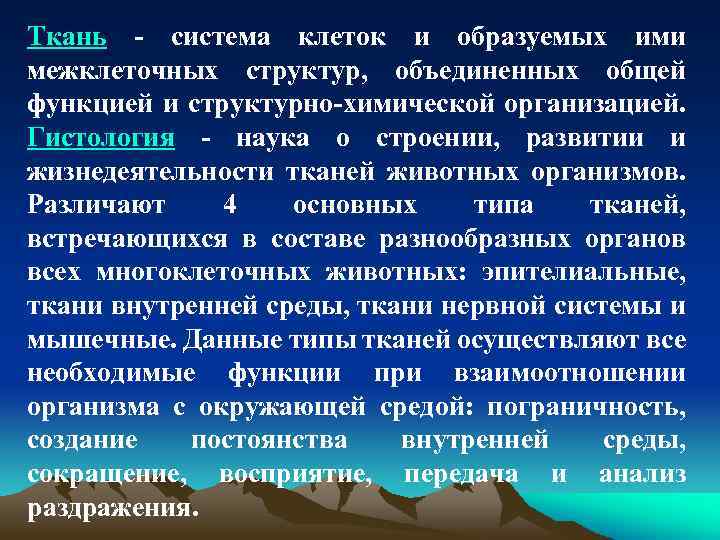 Ткань - система клеток и образуемых ими межклеточных структур, объединенных общей функцией и структурно-химической организацией. Гистология - наука о строении, развитии и жизнедеятельности тканей животных организмов. Различают 4 основных типа тканей, встречающихся в составе разнообразных органов всех многоклеточных животных: эпителиальные, ткани внутренней среды, ткани нервной системы и мышечные. Данные типы тканей осуществляют все необходимые функции при взаимоотношении организма с окружающей средой: пограничность, создание постоянства внутренней среды, сокращение, восприятие, передача и анализ раздражения.